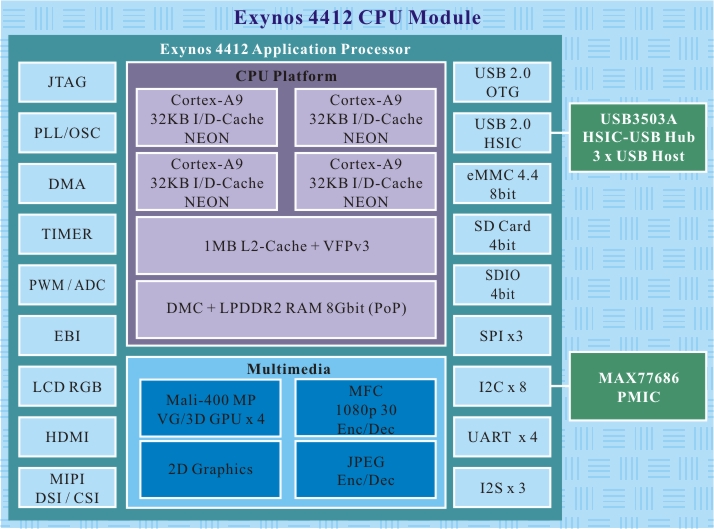 Exynos 4412 CPU Module

Exynos 4412 Application Processor

JTAG

PLL/OSC

DMA

TIMER

PWM / ADC

EBI

LCD RGB

HDMI

MIPI DSI / CSI

CPU Platform

Cortex-A9 32KB I/D-Cache NEON

Cortex-A9 32KB I/D-Cache NEON

Cortex-A9 32KB I/D-Cache NEON

Cortex-A9 32KB I/D-Cache NEON

1MB L2-Cache + VFPv3

DMC + LPDDR2 RAM 8Gbit (PoP)

Multimedia

Mali-400 MP VG/3D GPU x 4

MFC 1080p 30 Enc/Dec

2D Graphics

JPEG Enc/Dec

USB 2.0 OTG

USB 2.0 HSIC

eMMC 4.4 8bit

SD Card 4bit

SDIO 4bit

SPI x3

I2C x 8

UART x 4

I2S x 3

USB3503A HSIC-USB Hub 3 x USB Host

MAX77686 PMIC